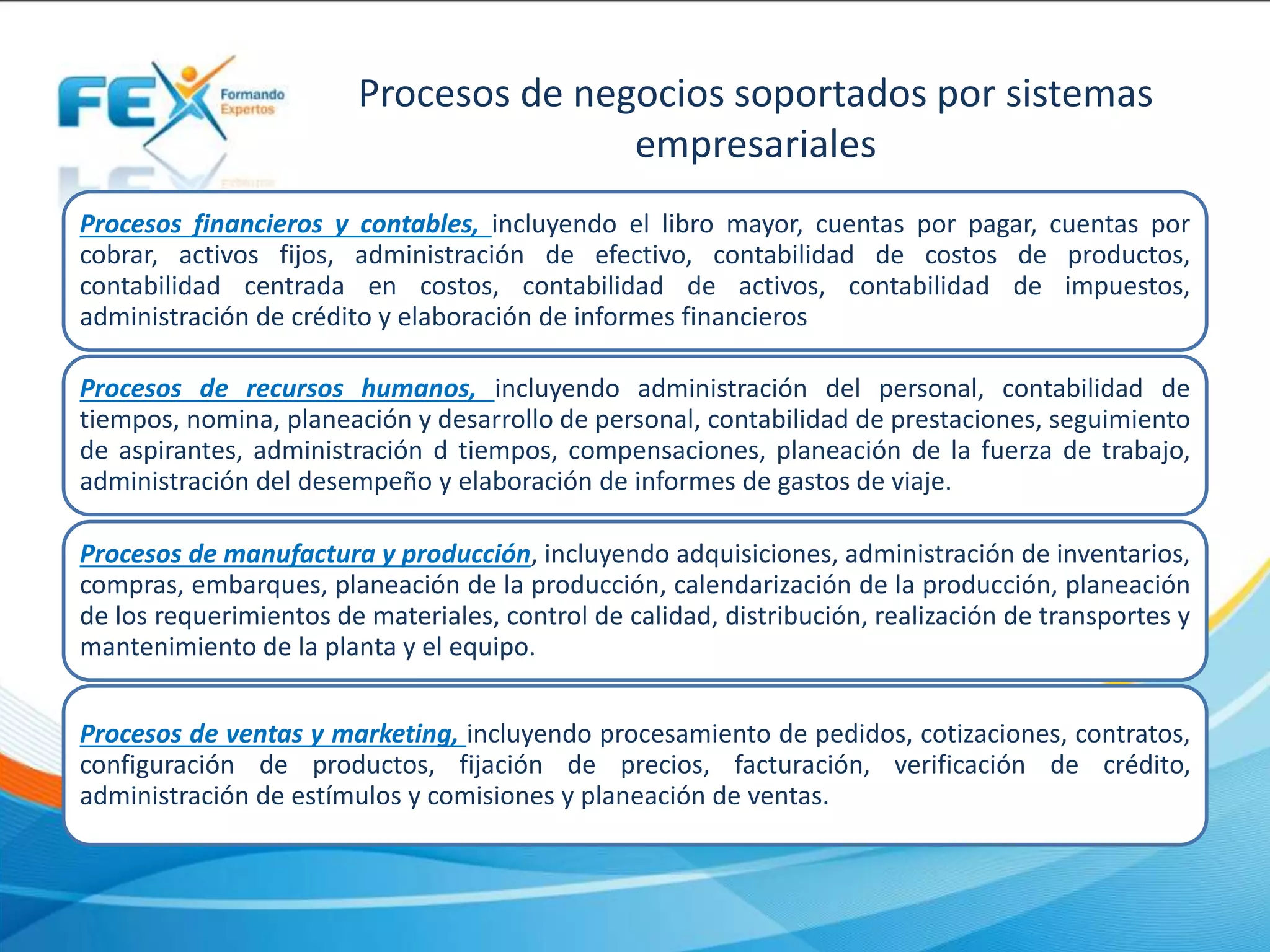 FEX Formando Expertos

Procesos de negocios soportados por sistemas empresariales

Procesos financieros y contables, incluyendo el libro mayor, cuentas por pagar, cuentas por cobrar, activos fijos, administración de efectivo, contabilidad de costos de productos, contabilidad centrada en costos, contabilidad de activos, contabilidad de impuestos, administración de crédito y elaboración de informes financieros

Procesos de recursos humanos, incluyendo administración del personal, contabilidad de tiempos, nomina, planeación y desarrollo de personal, contabilidad de prestaciones, seguimiento de aspirantes, administración d tiempos, compensaciones, planeación de la fuerza de trabajo, administración del desempeño y elaboración de informes de gastos de viaje.

Procesos de manufactura y producción, incluyendo adquisiciones, administración de inventarios, compras, embarques, planeación de la producción, calendarización de la producción, planeación de los requerimientos de materiales, control de calidad, distribución, realización de transportes y mantenimiento de la planta y el equipo.

Procesos de ventas y marketing, incluyendo procesamiento de pedidos, cotizaciones, contratos, configuración de productos, fijación de precios, facturación, verificación de crédito, administración de estímulos y comisiones y planeación de ventas.